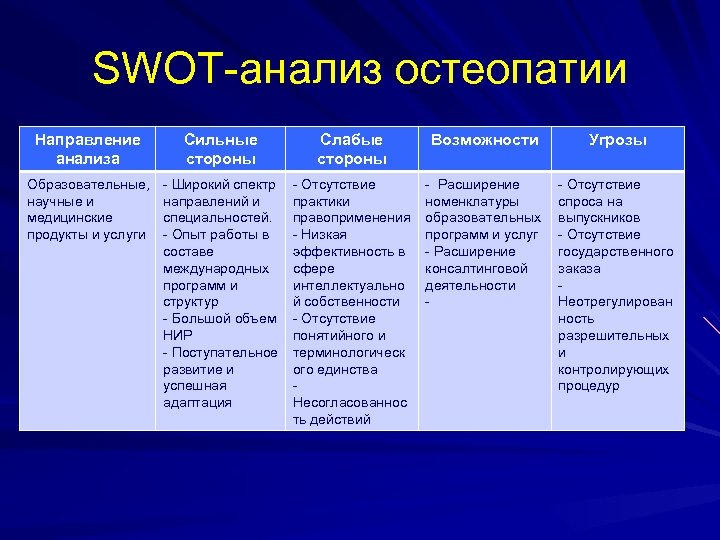 SWOT-анализ остеопатии

| Направление анализа | Сильные стороны | Слабые стороны | Возможности | Угрозы |
|---|---|---|---|---|
| Образовательные, научные и медицинские продукты и услуги | - Широкий спектр направлений и специальностей. - Опыт работы в составе международных программ и структур - Большой объем НИР - Поступательное развитие и успешная адаптация | - Отсутствие практики правоприменения - Низкая эффективность в сфере интеллектуальной собственности - Отсутствие понятийного и терминологического единства - Несогласованность действий | - Расширение номенклатуры образовательных программ и услуг - Расширение консалтинговой деятельности - | - Отсутствие спроса на выпускников - Отсутствие государственного заказа - Неотрегулированность разрешительных и контролирующих процедур |